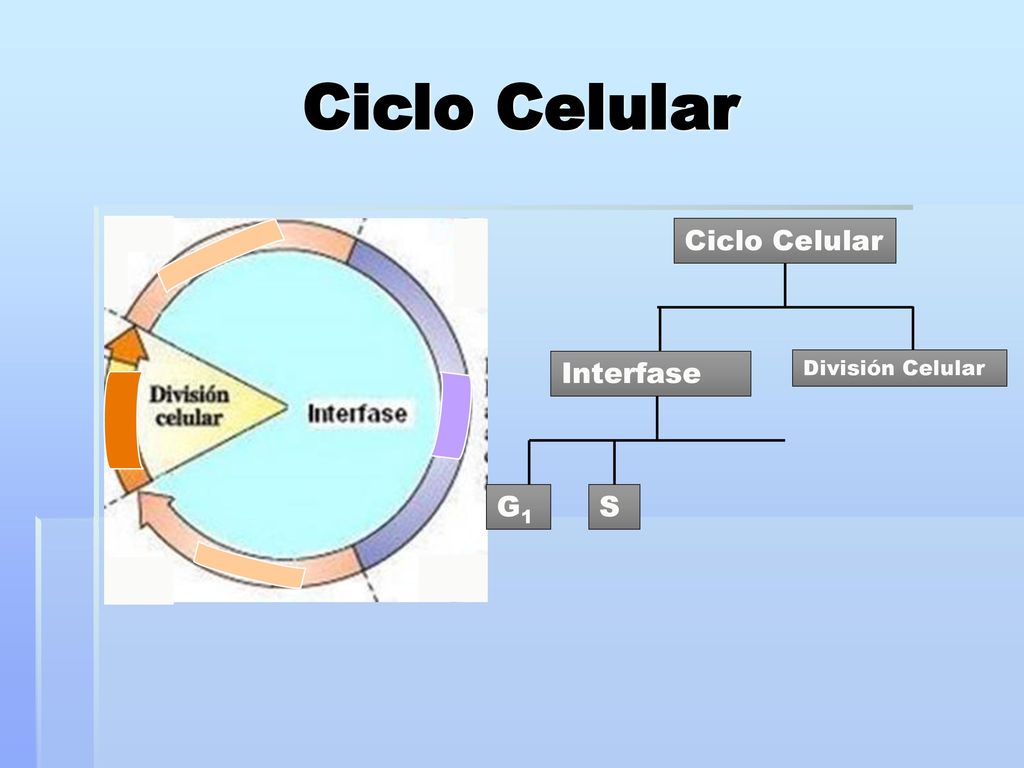 Ciclo Celular

División celular

Interfase

Ciclo Celular

Interfase

División Celular

$G_1$

S